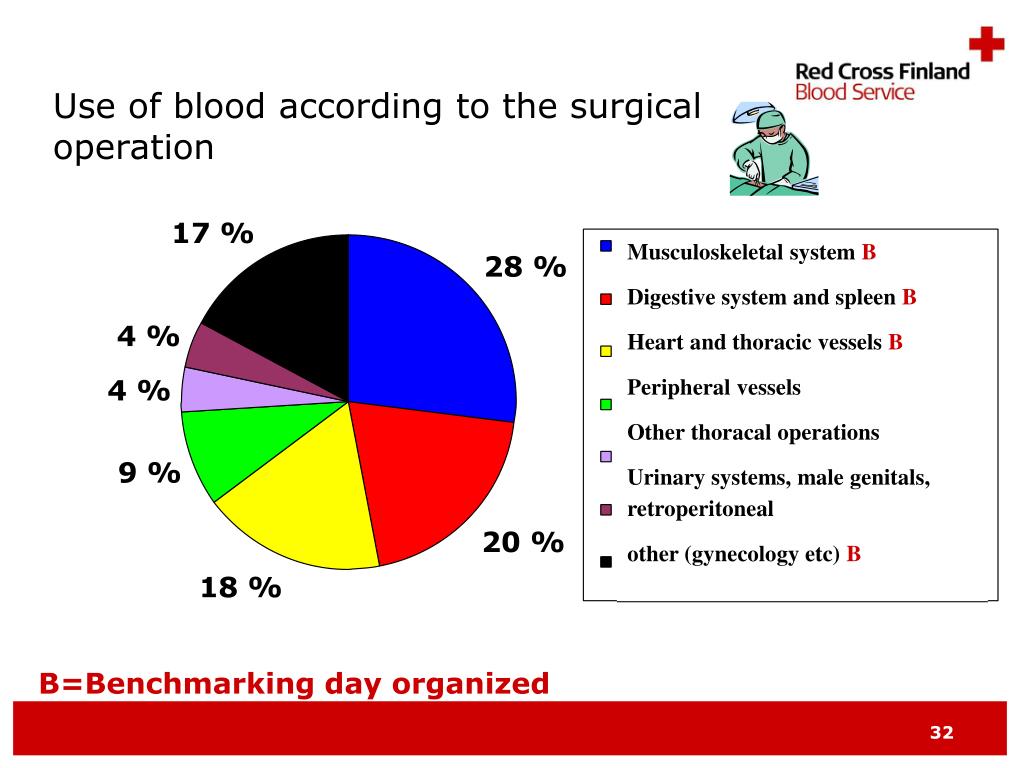 Red Cross Finland
Blood Service

Use of blood according to the surgical operation

17 %
28 %
4 %
4 %
9 %
20 %
18 %

Musculoskeletal system B
Digestive system and spleen B
Heart and thoracic vessels B
Peripheral vessels
Other thoracal operations
Urinary systems, male genitals, retroperitoneal
other (gynecology etc) B

B=Benchmarking day organized

32